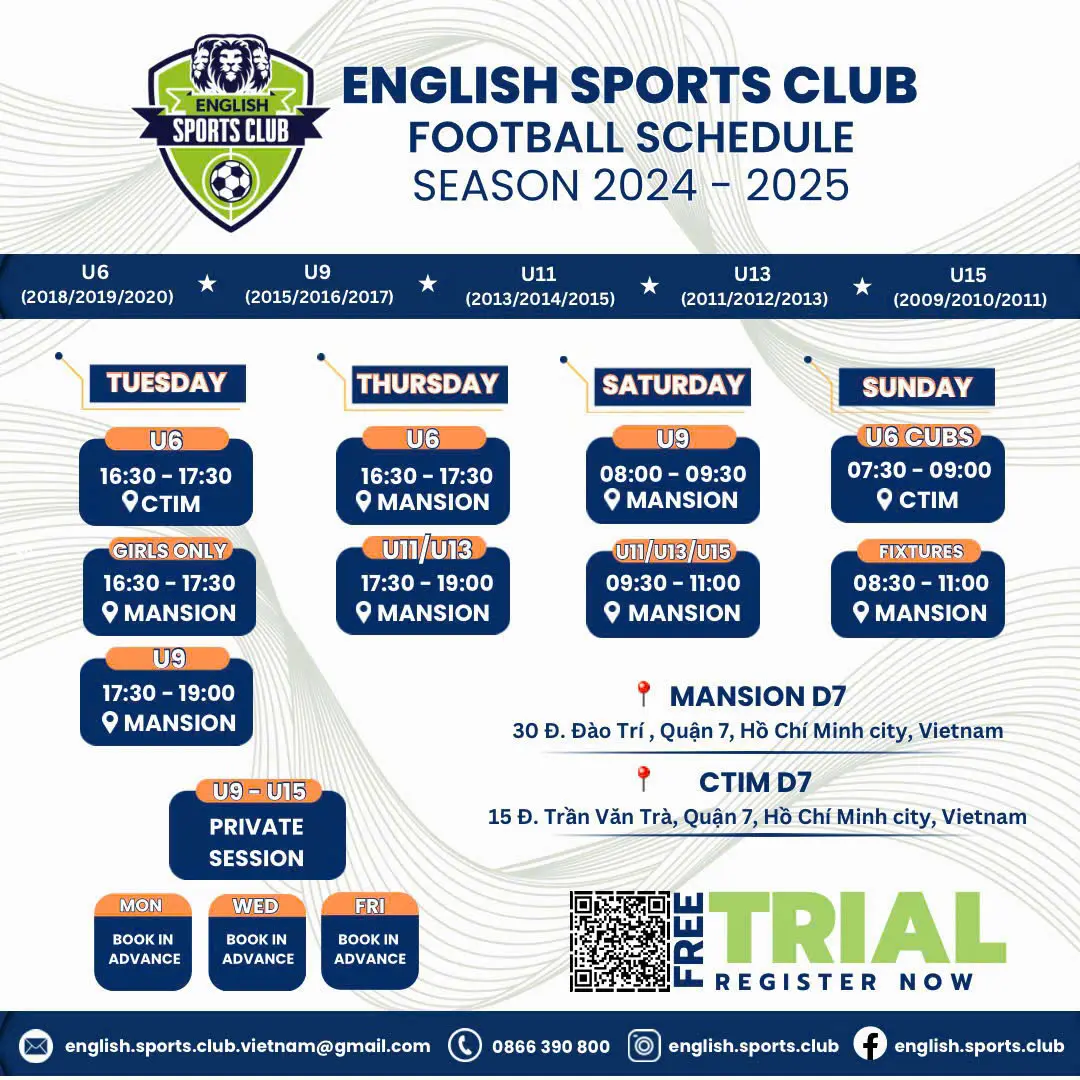 ENGLISH SPORTS CLUB

ENGLISH SPORTS CLUB
FOOTBALL SCHEDULE
SEASON 2024 - 2025

U6 (2018/2019/2020) ★ U9 (2015/2016/2017) ★ U11 (2013/2014/2015) ★ U13 (2011/2012/2013) ★ U15 (2009/2010/2011)

TUESDAY

U6
16:30 - 17:30
CTIM

GIRLS ONLY
16:30 - 17:30
MANSION

U9
17:30 - 19:00
MANSION

THURSDAY

U6
16:30 - 17:30
MANSION

U11/U13
17:30 - 19:00
MANSION

SATURDAY

U9
08:00 - 09:30
MANSION

U11/U13/U15
09:30 - 11:00
MANSION

SUNDAY

U6 CUBS
07:30 - 09:00
CTIM

FIXTURES
08:30 - 11:00
MANSION

MANSION D7
30 Đ. Đào Trí , Quận 7, Hồ Chí Minh city, Vietnam

CTIM D7
15 Đ. Trần Văn Trà, Quận 7, Hồ Chí Minh city, Vietnam

U9 - U15
PRIVATE SESSION

MON
BOOK IN ADVANCE

WED
BOOK IN ADVANCE

FRI
BOOK IN ADVANCE

FREE TRIAL
REGISTER NOW

english.sports.club.vietnam@gmail.com
0866 390 800
english.sports.club
english.sports.club